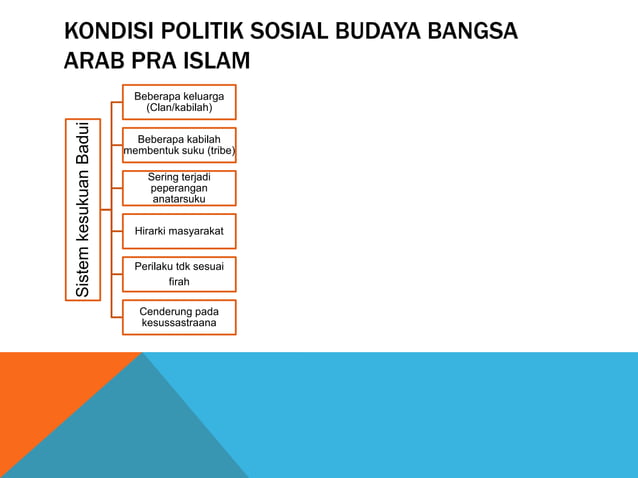 KONDISI POLITIK SOSIAL BUDAYA BANGSA ARAB PRA ISLAM

Sistem kesukuan Badui

Beberapa keluarga (Clan/kabilah)

Beberapa kabilah membentuk suku (tribe)

Sering terjadi peperangan anatarsuku

Hirarki masyarakat

Perilaku tdk sesuai firah

Cenderung pada kesussastraana